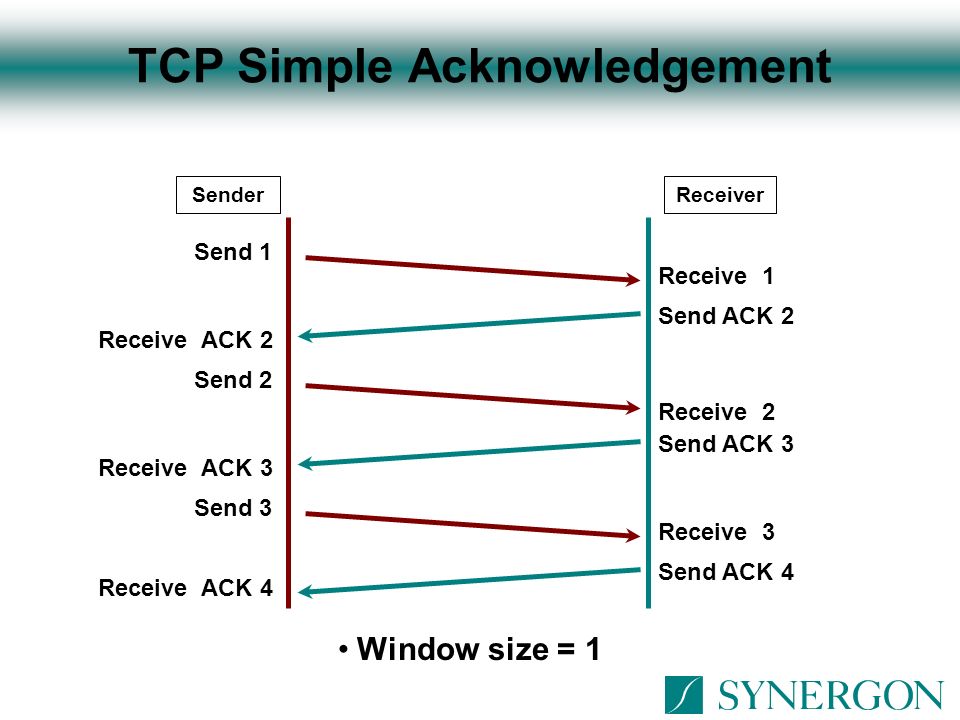 TCP Simple Acknowledgement

Sender

Receiver

Send 1

Receive 1

Send ACK 2

Receive ACK 2

Send 2

Receive 2

Send ACK 3

Receive ACK 3

Send 3

Receive 3

Send ACK 4

Receive ACK 4

• Window size = 1

SYNERGON